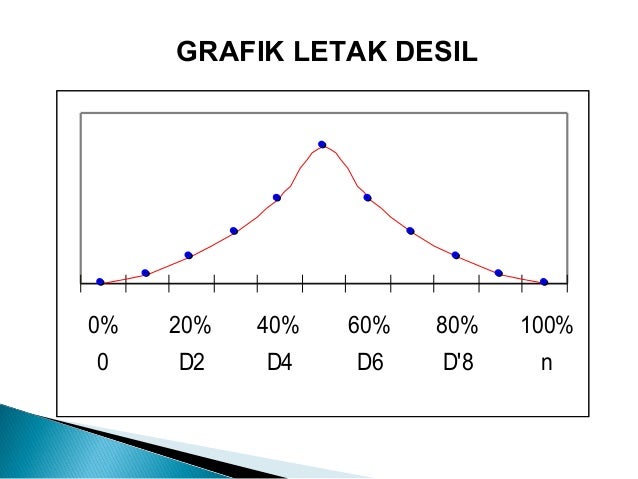 GRAFIK LETAK DESIL

0% 20% 40% 60% 80% 100%
0 D2 D4 D6 D'8 n